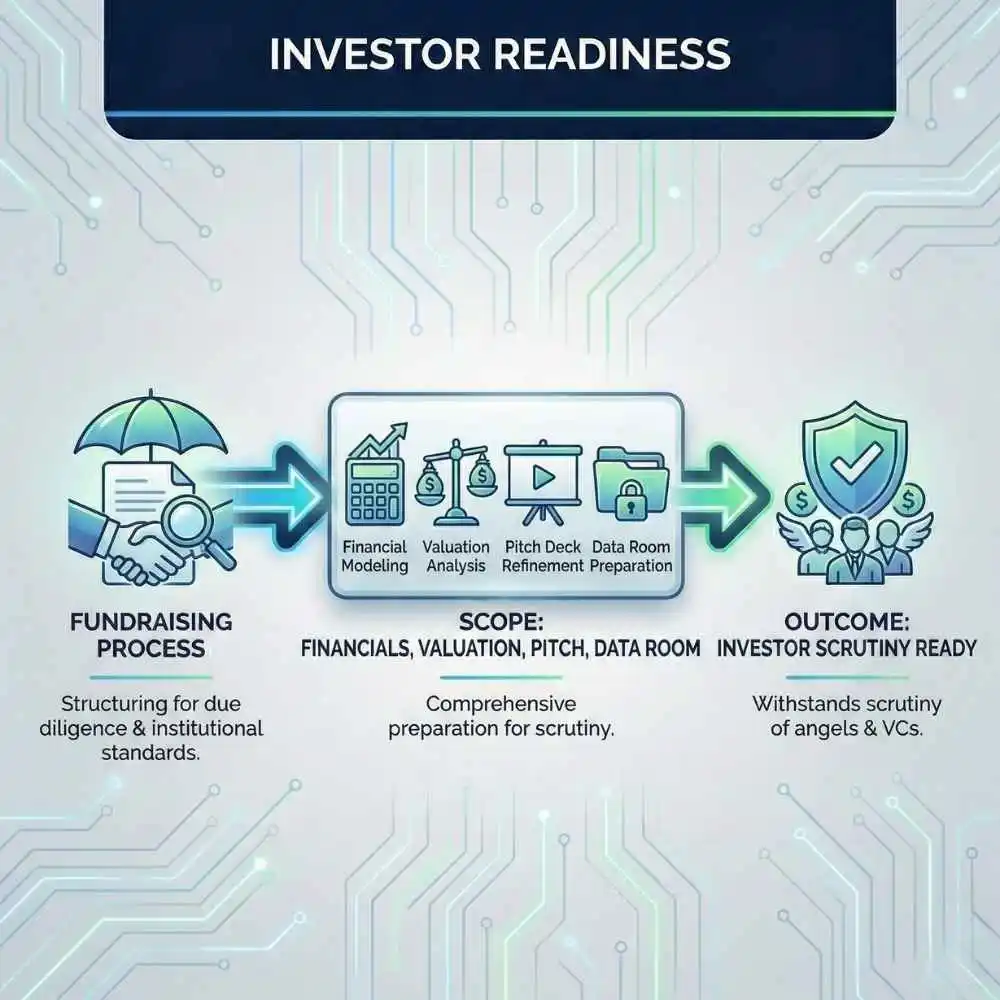 INVESTOR READINESS

Financial Modeling

Valuation Analysis

Pitch Deck Refinement

Data Room Preparation

FUNDRAISING PROCESS

Structuring for due diligence & institutional standards.

SCOPE:
FINANCIALS, VALUATION, PITCH, DATA ROOM

Comprehensive preparation for scrutiny.

OUTCOME:
INVESTOR SCRUTINY READY

Withstands scrutiny of angels & VCs.